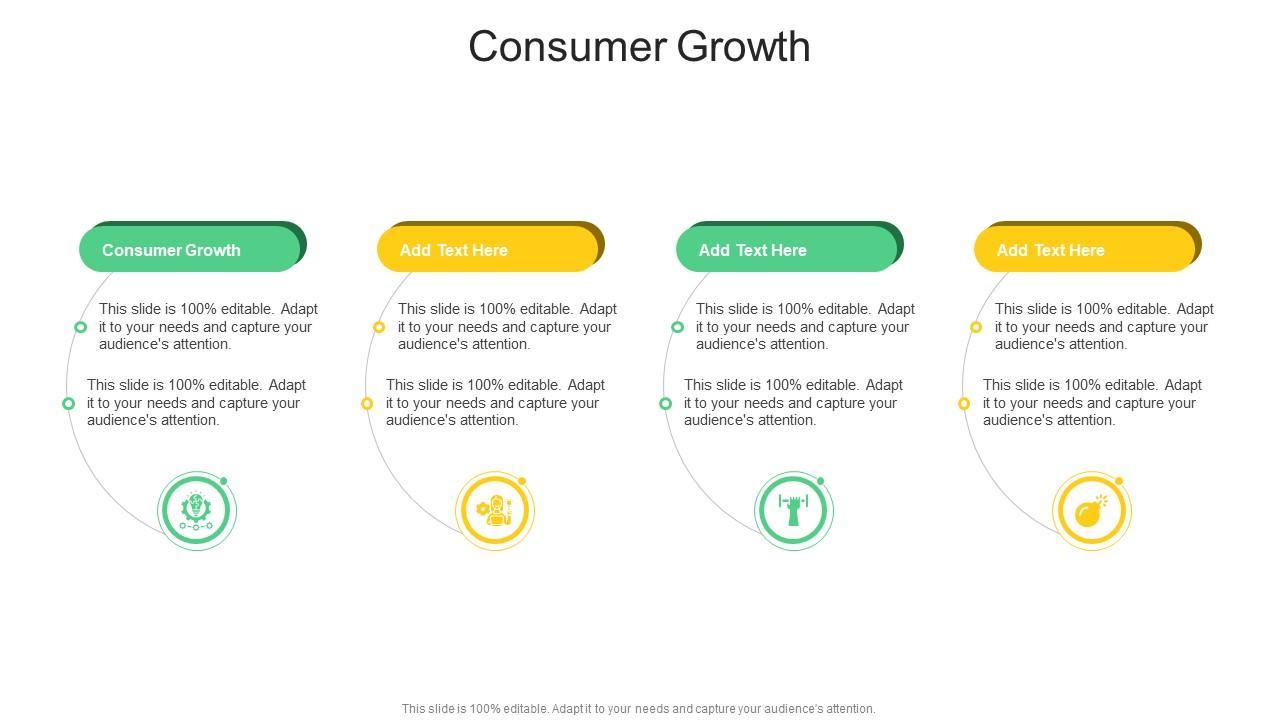 Consumer Growth

Consumer Growth

This slide is 100% editable. Adapt it to your needs and capture your audience's attention.

This slide is 100% editable. Adapt it to your needs and capture your audience's attention.

Add Text Here

This slide is 100% editable. Adapt it to your needs and capture your audience's attention.

This slide is 100% editable. Adapt it to your needs and capture your audience's attention.

Add Text Here

This slide is 100% editable. Adapt it to your needs and capture your audience's attention.

This slide is 100% editable. Adapt it to your needs and capture your audience's attention.

Add Text Here

This slide is 100% editable. Adapt it to your needs and capture your audience's attention.

This slide is 100% editable. Adapt it to your needs and capture your audience's attention.

This slide is 100% editable. Adapt it to your needs and capture your audience's attention.